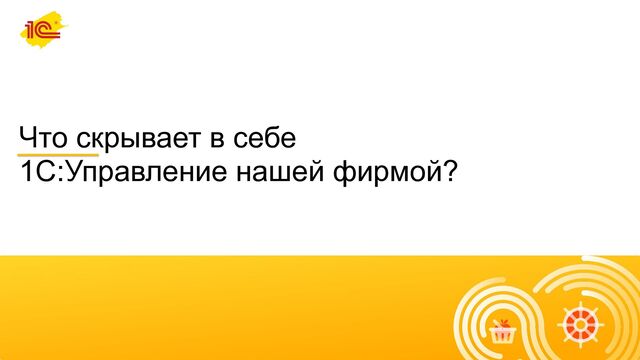 1С

Что скрывает в себе
1С:Управление нашей фирмой?